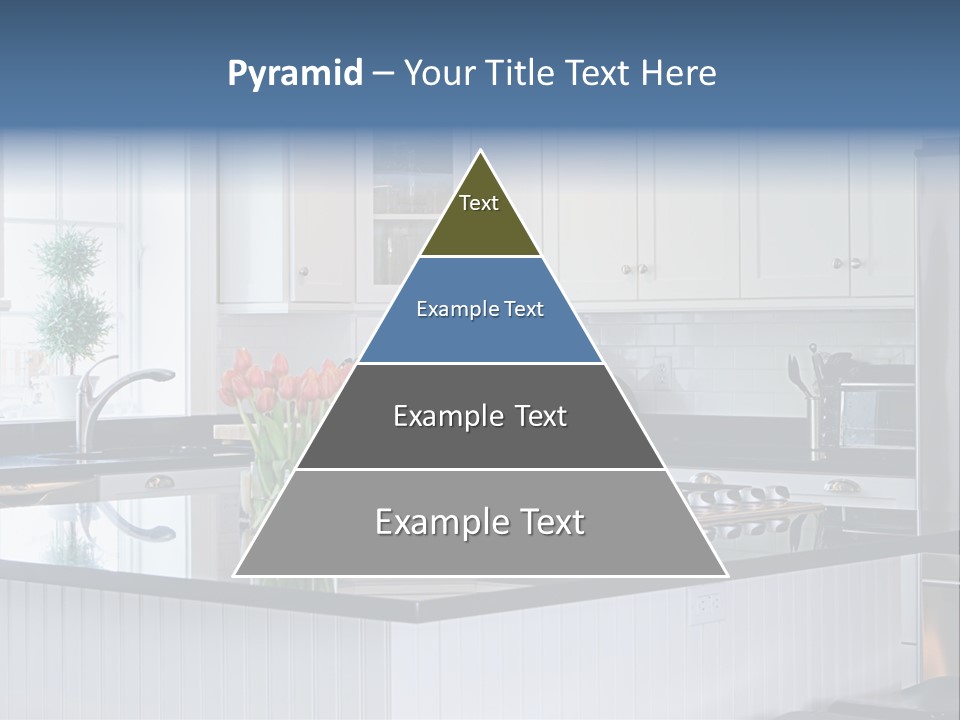 Pyramid – Your Title Text Here

Text

Example Text

Example Text

Example Text